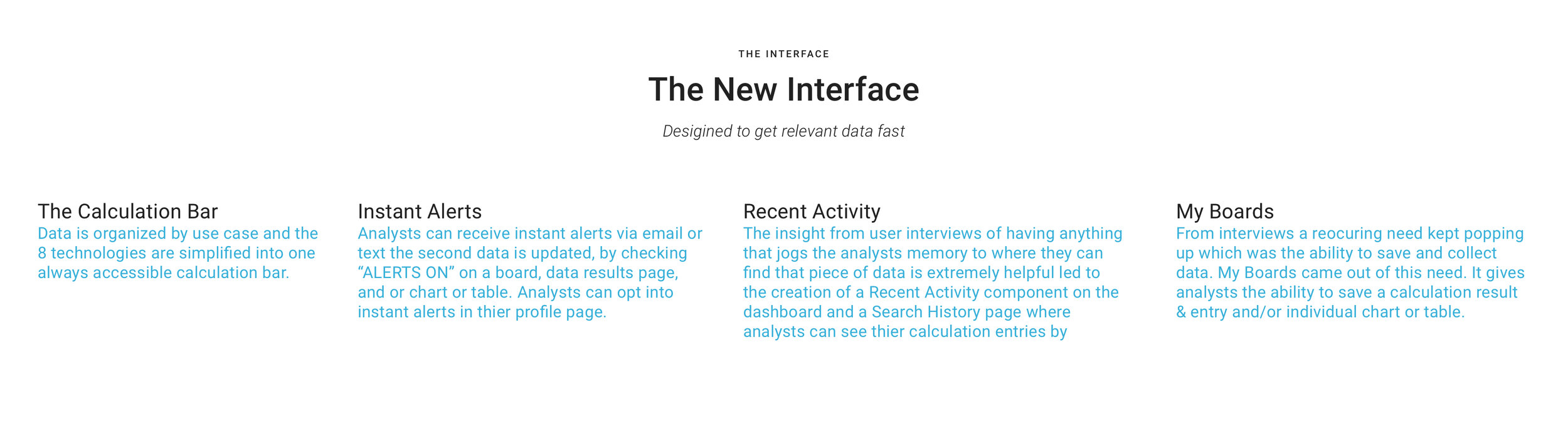 THE INTERFACE

The New Interface

Desigined to get relevant data fast

The Calculation Bar

Data is organized by use case and the 8 technologies are simplified into one always accessible calculation bar.

Instant Alerts

Analysts can receive instant alerts via email or text the second data is updated, by checking “ALERTS ON” on a board, data results page, and or chart or table. Analysts can opt into instant alerts in thier profile page.

Recent Activity

The insight from user interviews of having anything that jogs the analysts memory to where they can find that piece of data is extremely helpful led to the creation of a Recent Activity component on the dashboard and a Search History page where analysts can see thier calculation entries by

My Boards

From interviews a reocuring need kept popping up which was the ability to save and collect data. My Boards came out of this need. It gives analysts the ability to save a calculation result & entry and/or individual chart or table.